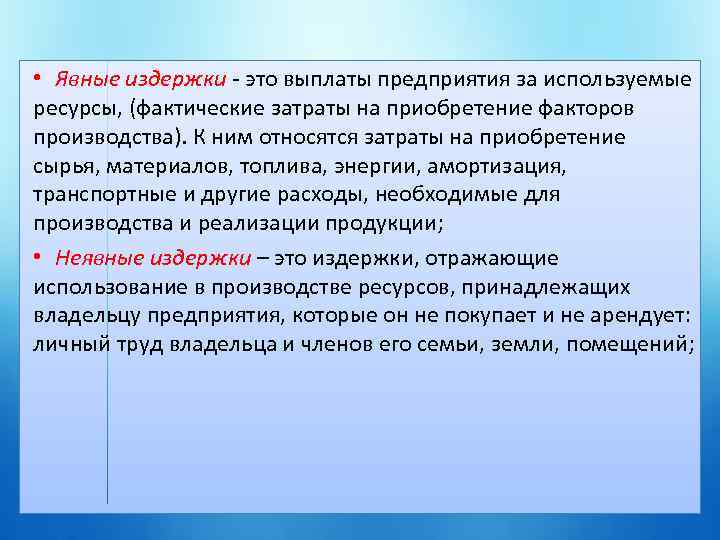 • Явные издержки - это выплаты предприятия за используемые ресурсы, (фактические затраты на приобретение факторов производства). К ним относятся затраты на приобретение сырья, материалов, топлива, энергии, амортизация, транспортные и другие расходы, необходимые для производства и реализации продукции;

• Неявные издержки – это издержки, отражающие использование в производстве ресурсов, принадлежащих владельцу предприятия, которые он не покупает и не арендует: личный труд владельца и членов его семьи, земли, помещений;